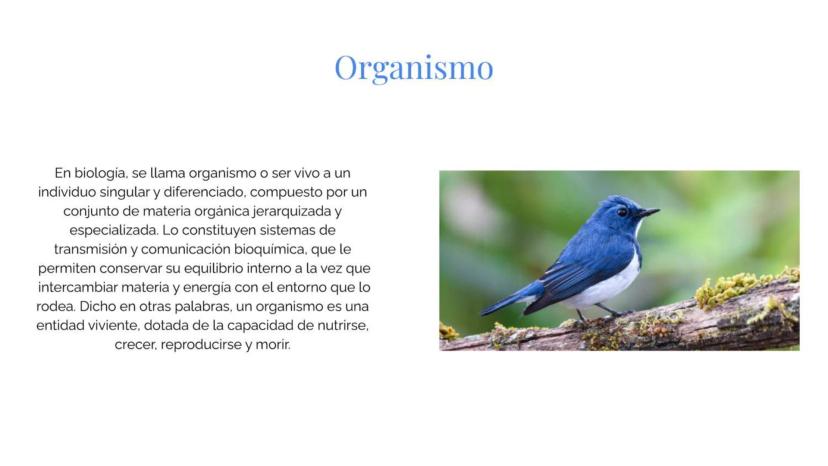 Organismo

En biología, se llama organismo o ser vivo a un individuo singular y diferenciado, compuesto por un conjunto de materia orgánica jerarquizada y especializada. Lo constituyen sistemas de transmisión y comunicación bioquímica, que le permiten conservar su equilibrio interno a la vez que intercambiar materia y energía con el entorno que lo rodea. Dicho en otras palabras, un organismo es una entidad viviente, dotada de la capacidad de nutrirse, crecer, reproducirse y morir.